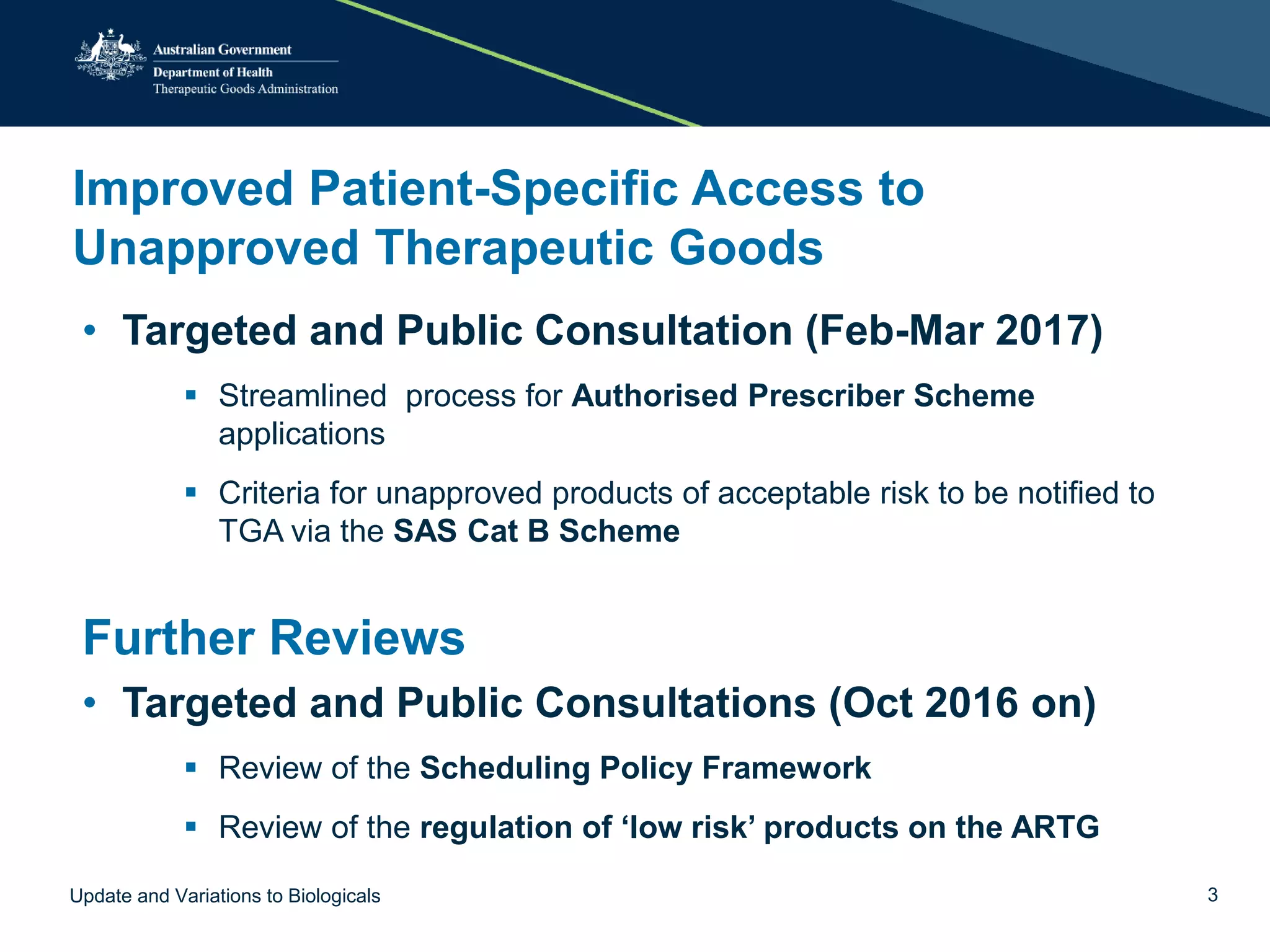 Australian Government
Department of Health
Therapeutic Goods Administration

Improved Patient-Specific Access to Unapproved Therapeutic Goods

• Targeted and Public Consultation (Feb-Mar 2017)

▪ Streamlined process for Authorised Prescriber Scheme applications

▪ Criteria for unapproved products of acceptable risk to be notified to TGA via the SAS Cat B Scheme

Further Reviews

• Targeted and Public Consultations (Oct 2016 on)

▪ Review of the Scheduling Policy Framework

▪ Review of the regulation of ‘low risk’ products on the ARTG

Update and Variations to Biologicals

3